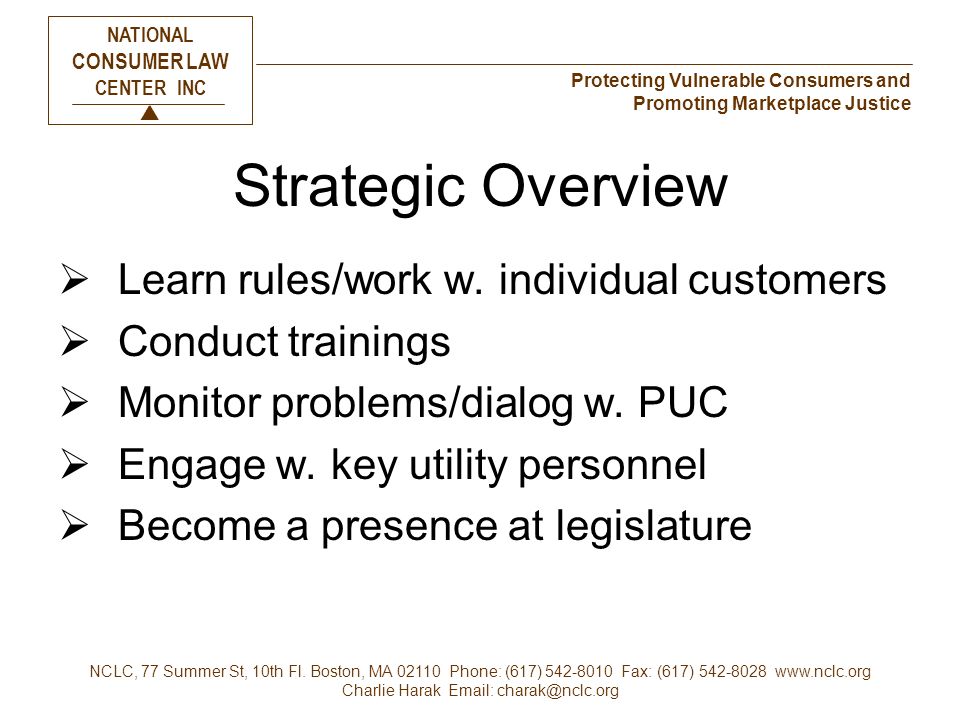 NATIONAL
CONSUMER LAW
CENTER INC

Protecting Vulnerable Consumers and
Promoting Marketplace Justice

Strategic Overview

➢ Learn rules/work w. individual customers
➢ Conduct trainings
➢ Monitor problems/dialog w. PUC
➢ Engage w. key utility personnel
➢ Become a presence at legislature

NCLC, 77 Summer St, 10th Fl. Boston, MA 02110 Phone: (617) 542-8010 Fax: (617) 542-8028 www.nclc.org
Charlie Harak Email: charak@nclc.org